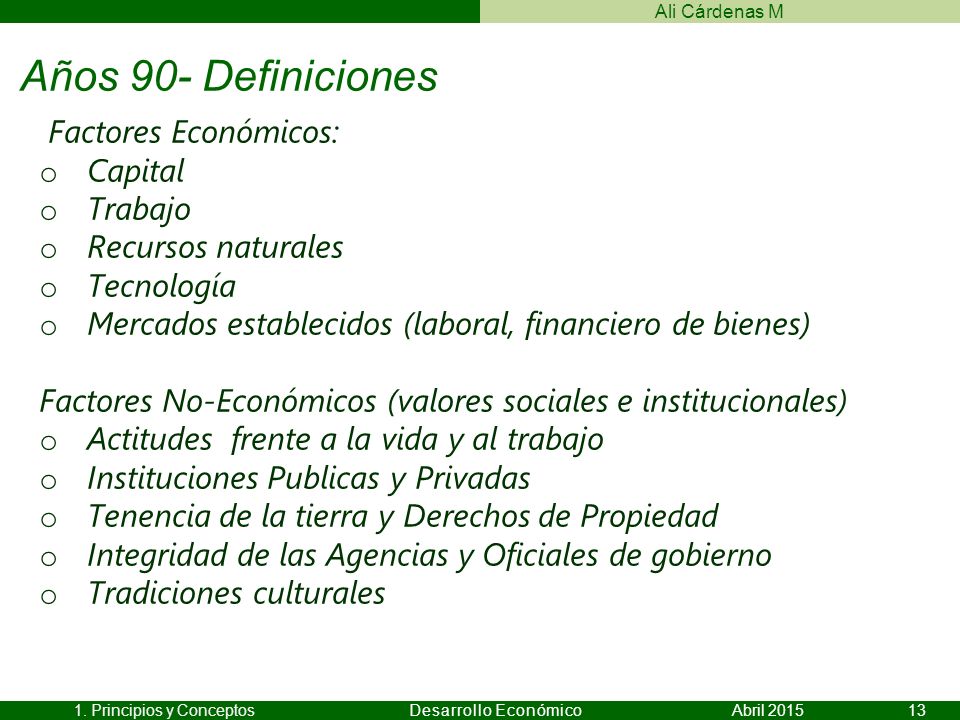 Ali Cárdenas M

Años 90- Definiciones

Factores Económicos:
o Capital
o Trabajo
o Recursos naturales
o Tecnología
o Mercados establecidos (laboral, financiero de bienes)

Factores No-Económicos (valores sociales e institucionales)
o Actitudes frente a la vida y al trabajo
o Instituciones Publicas y Privadas
o Tenencia de la tierra y Derechos de Propiedad
o Integridad de las Agencias y Oficiales de gobierno
o Tradiciones culturales

1. Principios y Conceptos   Desarrollo Económico   Abril 2015   13